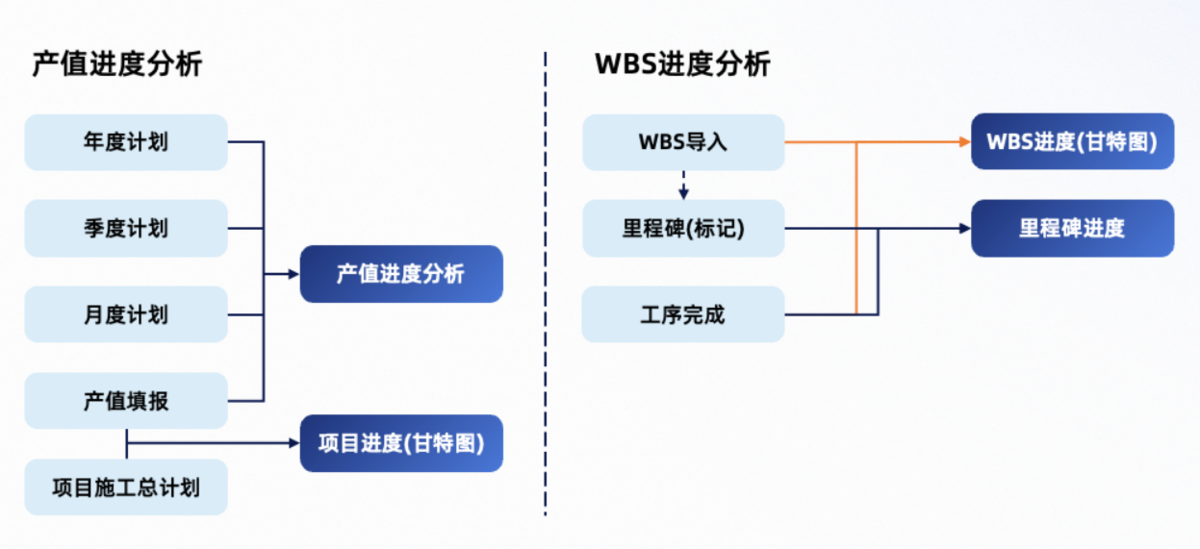 产值进度分析

年度计划

季度计划

月度计划

产值填报

项目施工总计划

产值进度分析

项目进度(甘特图)

WBS进度分析

WBS导入

里程碑(标记)

工序完成

WBS进度(甘特图)

里程碑进度